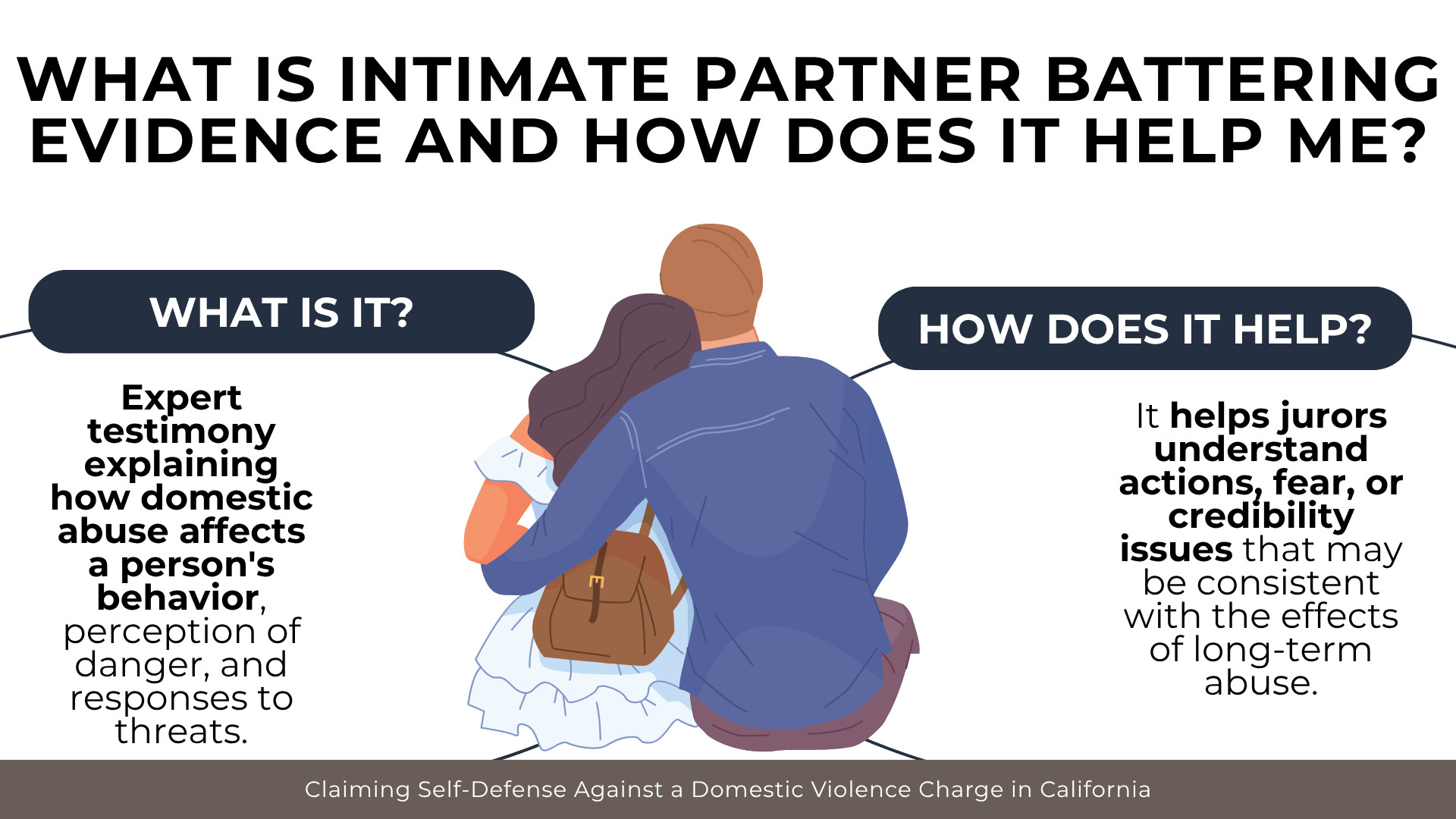 WHAT IS INTIMATE PARTNER BATTERING EVIDENCE AND HOW DOES IT HELP ME?

WHAT IS IT?

Expert testimony explaining how domestic abuse affects a person's behavior, perception of danger, and responses to threats.

HOW DOES IT HELP?

It helps jurors understand actions, fear, or credibility issues that may be consistent with the effects of long-term abuse.

Claiming Self-Defense Against a Domestic Violence Charge in California